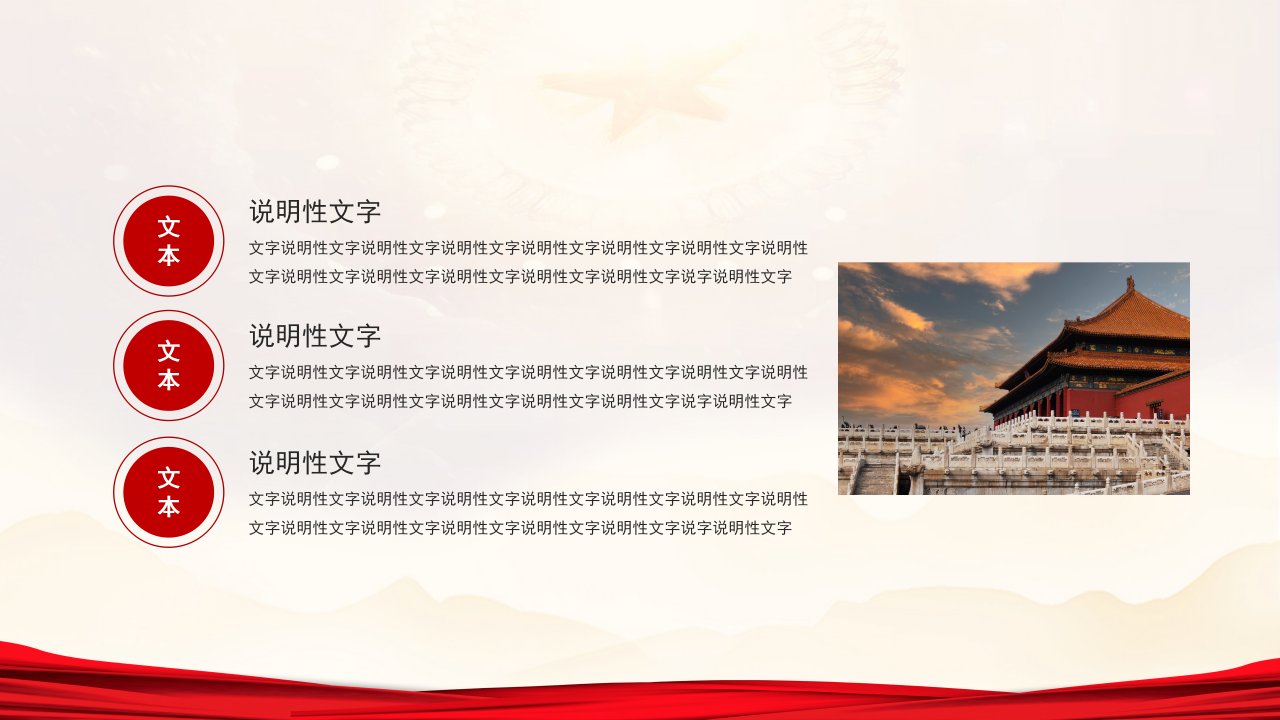 文本

说明性文字

文字说明性文字说明性文字说明性文字说明性文字说明性文字说明性文字说明性文字说明性文字说明性文字说明性文字说明性文字说明性文字说字说明性文字

文本

说明性文字

文字说明性文字说明性文字说明性文字说明性文字说明性文字说明性文字说明性文字说明性文字说明性文字说明性文字说明性文字说明性文字说字说明性文字

文本

说明性文字

文字说明性文字说明性文字说明性文字说明性文字说明性文字说明性文字说明性文字说明性文字说明性文字说明性文字说明性文字说明性文字说字说明性文字